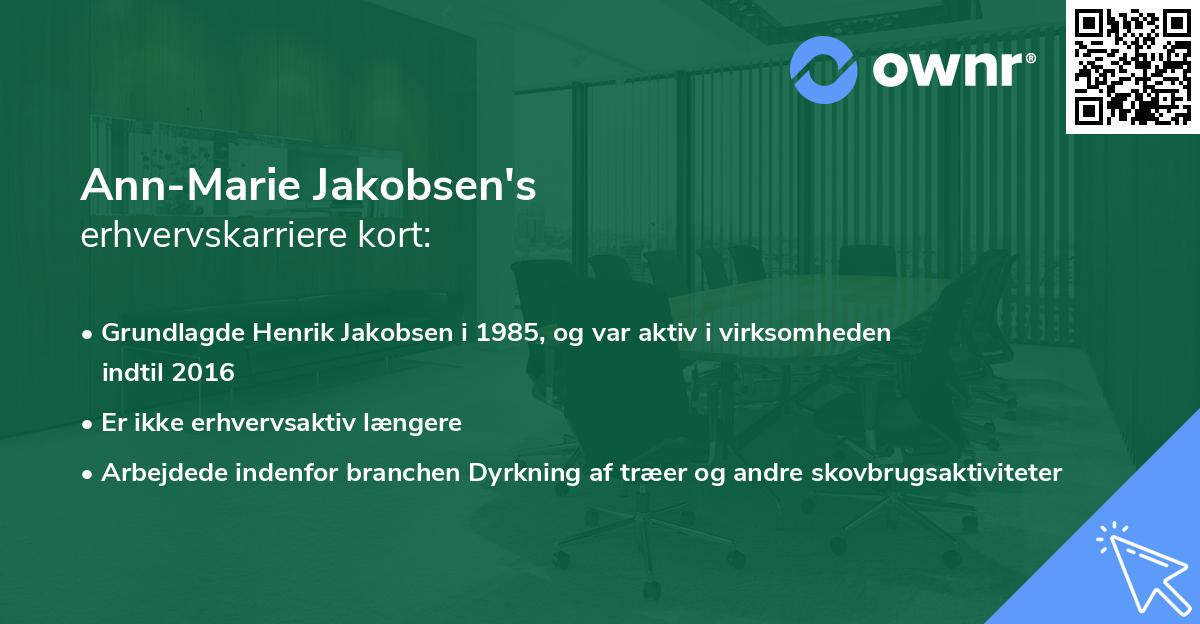 ownr®

Ann-Marie Jakobsen's
erhvervskarriere kort:

• Grundlagde Henrik Jakobsen i 1985, og var aktiv i virksomheden indtil 2016
• Er ikke erhvervsaktiv længere
• Arbejdede indenfor branchen Dyrkning af træer og andre skovbrugsaktiviteter